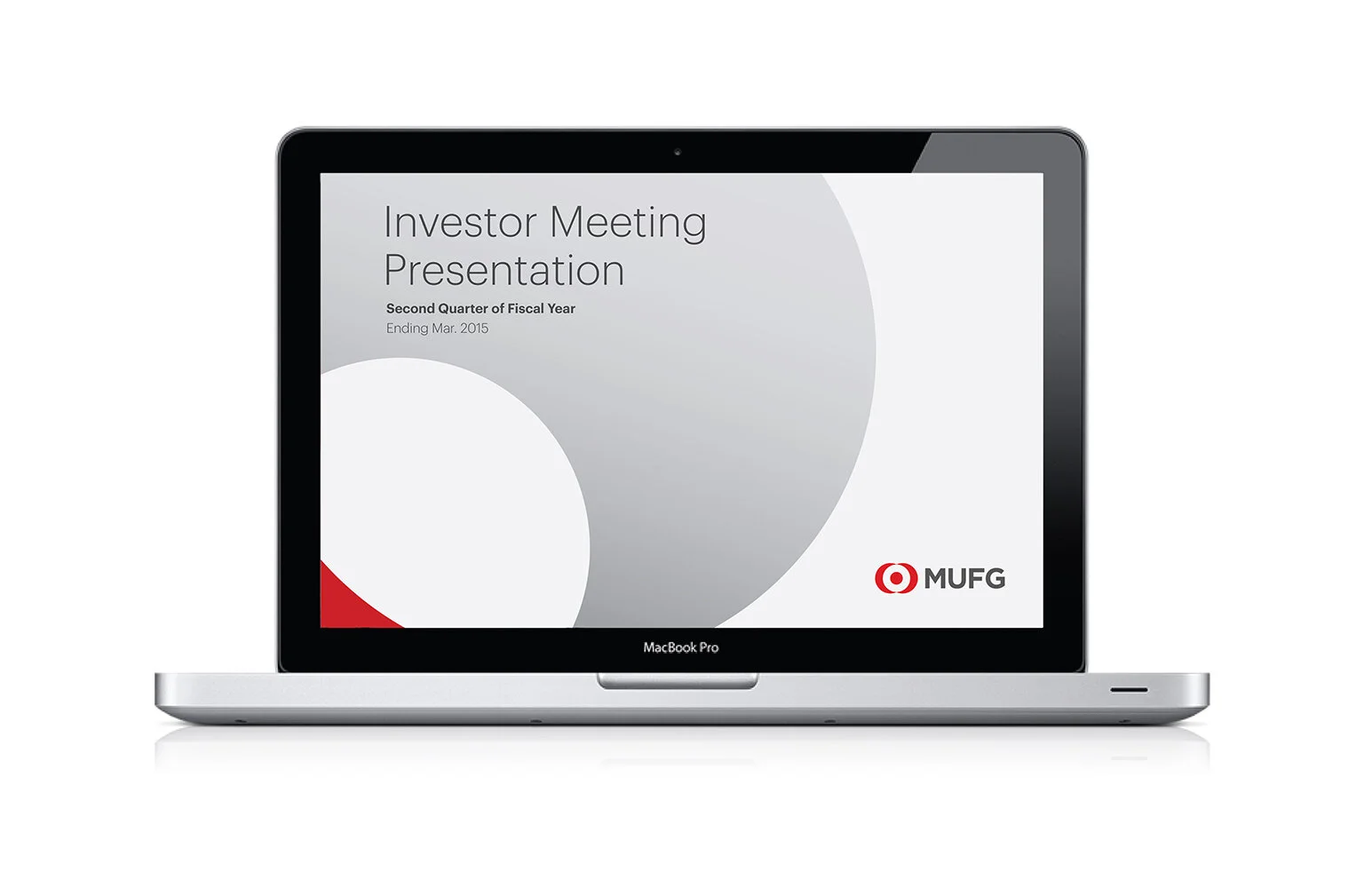 Investor Meeting Presentation

Second Quarter of Fiscal Year

Ending Mar. 2015

MUFG

MacBook Pro